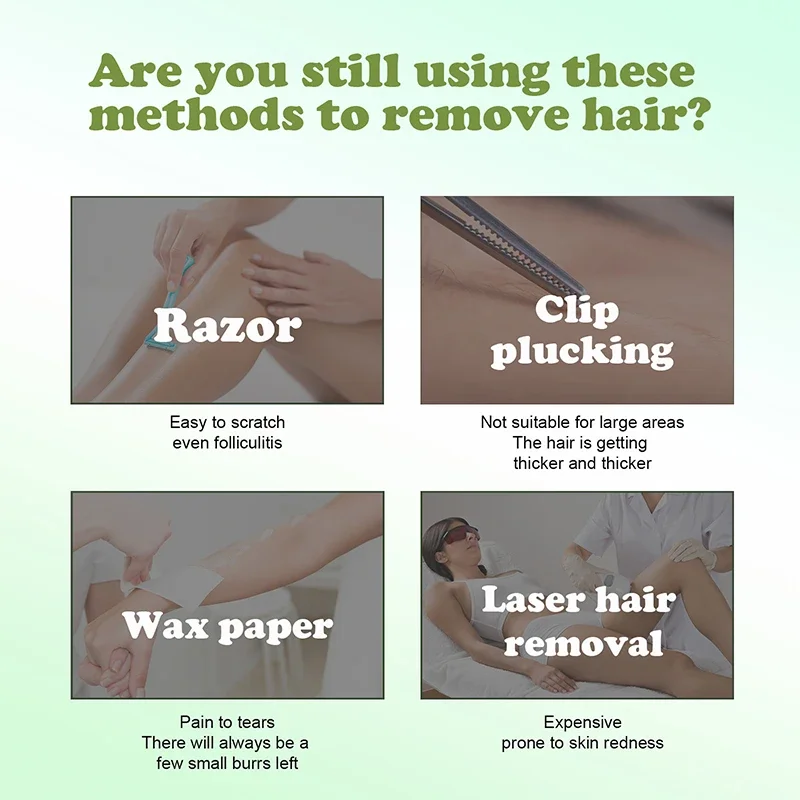 Are you still using these methods to remove hair?

Razor

Easy to scratch
even folliculitis

Clip plucking

Not suitable for large areas
The hair is getting
thicker and thicker

Wax paper

Pain to tears
There will always be a
few small burrs left

Laser hair removal

Expensive
prone to skin redness